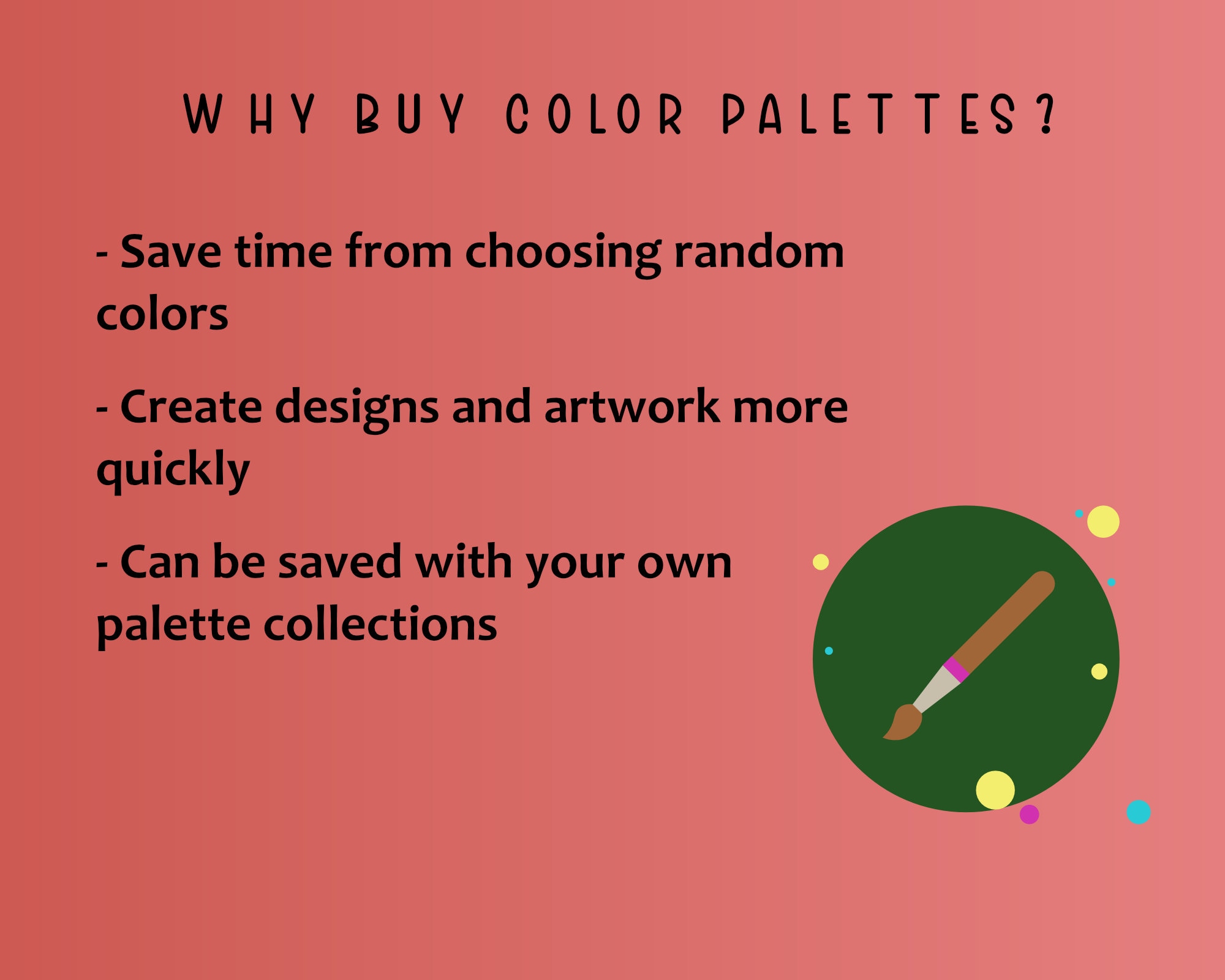 WHY BUY COLOR PALETTES?

- Save time from choosing random colors

- Create designs and artwork more quickly

- Can be saved with your own palette collections